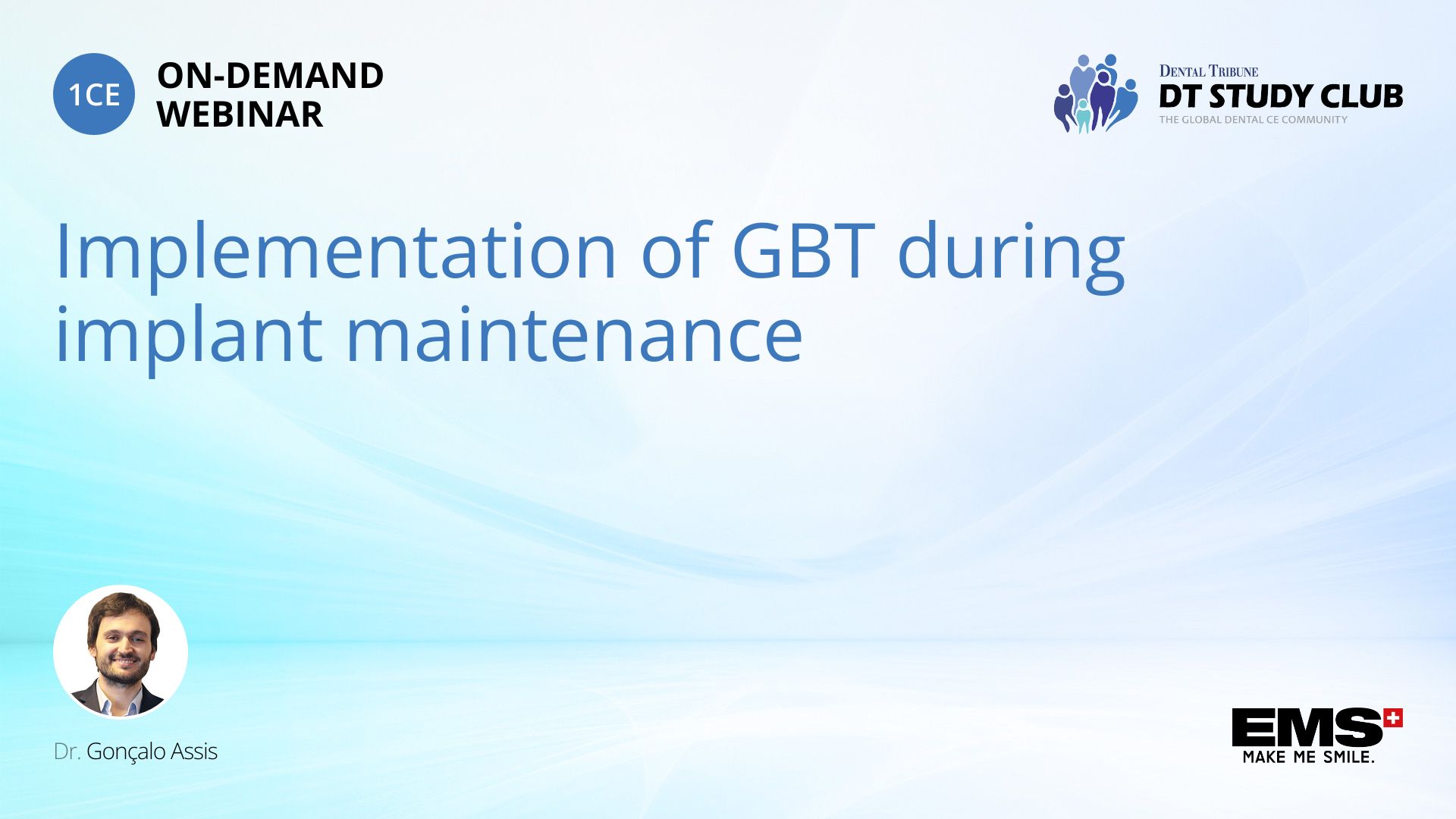 1CE ON-DEMAND WEBINAR

DENTAL TRIBUNE
DT STUDY CLUB
THE GLOBAL DENTAL CE COMMUNITY

Implementation of GBT during implant maintenance

Dr. Gonçalo Assis

EMS
MAKE ME SMILE.